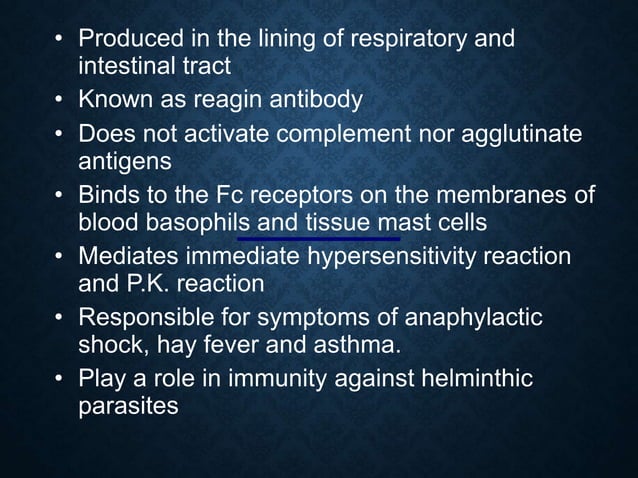 • Produced in the lining of respiratory and intestinal tract
• Known as reagin antibody
• Does not activate complement nor agglutinate antigens
• Binds to the Fc receptors on the membranes of blood basophils and tissue mast cells
• Mediates immediate hypersensitivity reaction and P.K. reaction
• Responsible for symptoms of anaphylactic shock, hay fever and asthma.
• Play a role in immunity against helminthic parasites